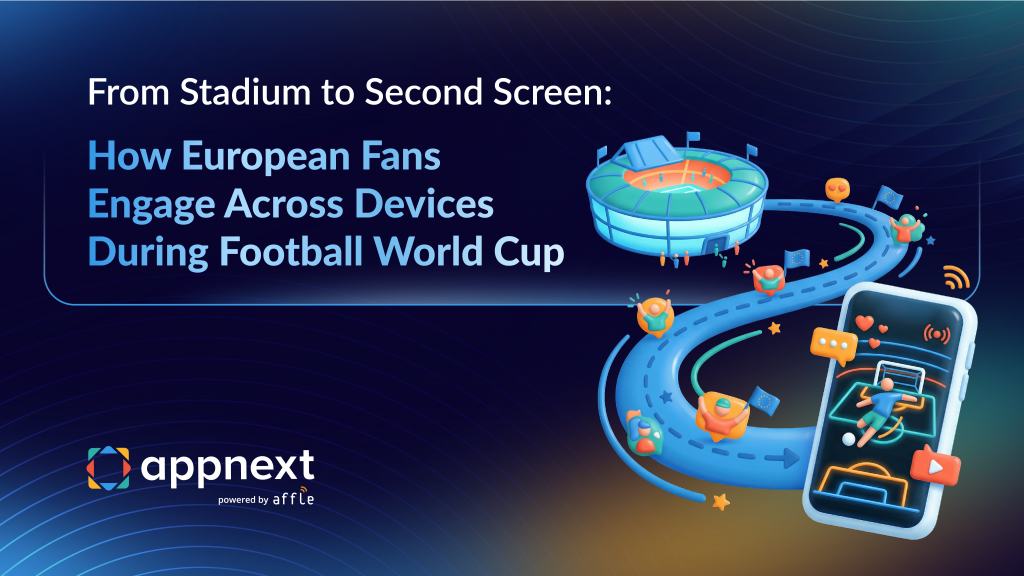 From Stadium to Second Screen:

How European Fans Engage Across Devices During Football World Cup

appnext

powered by affle